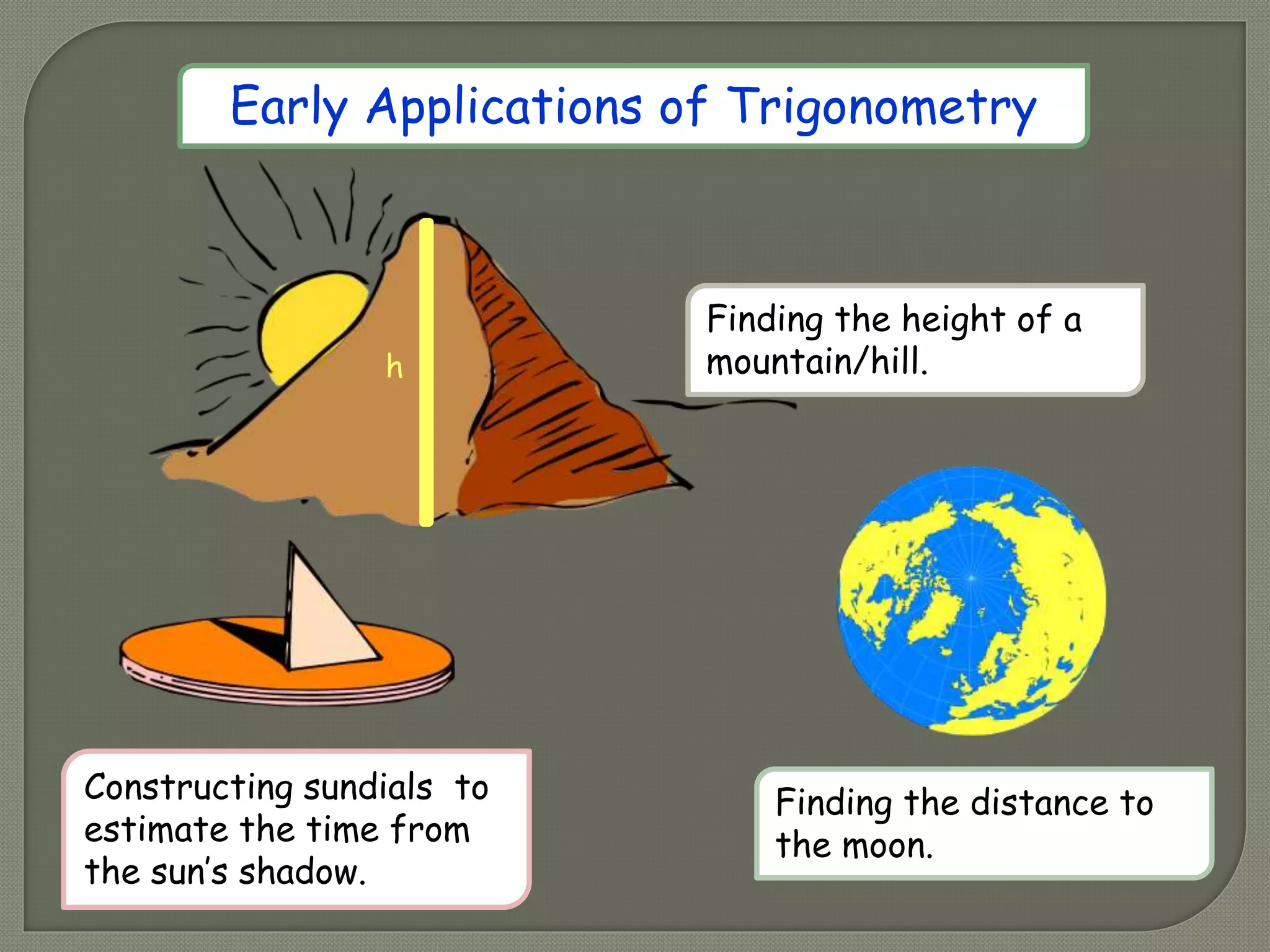 Early Applications of Trigonometry

h

Finding the height of a mountain/hill.

Constructing sundials to estimate the time from the sun's shadow.

Finding the distance to the moon.